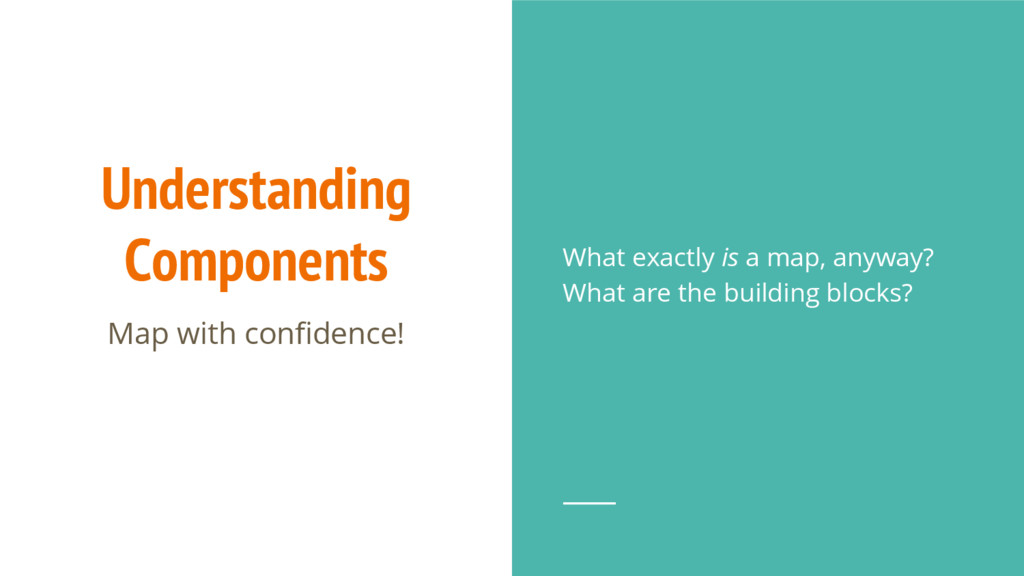 Understanding Components

Map with confidence!

What exactly is a map, anyway?
What are the building blocks?